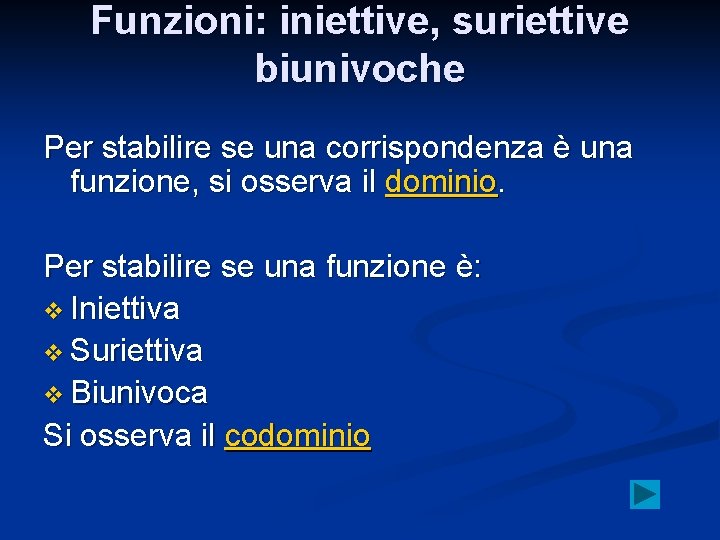 Funzioni: iniettive, suriettive biunivoche

Per stabilire se una corrispondenza è una funzione, si osserva il dominio.

Per stabilire se una funzione è:
❖ Iniettiva
❖ Suriettiva
❖ Biunivoca
Si osserva il codominio